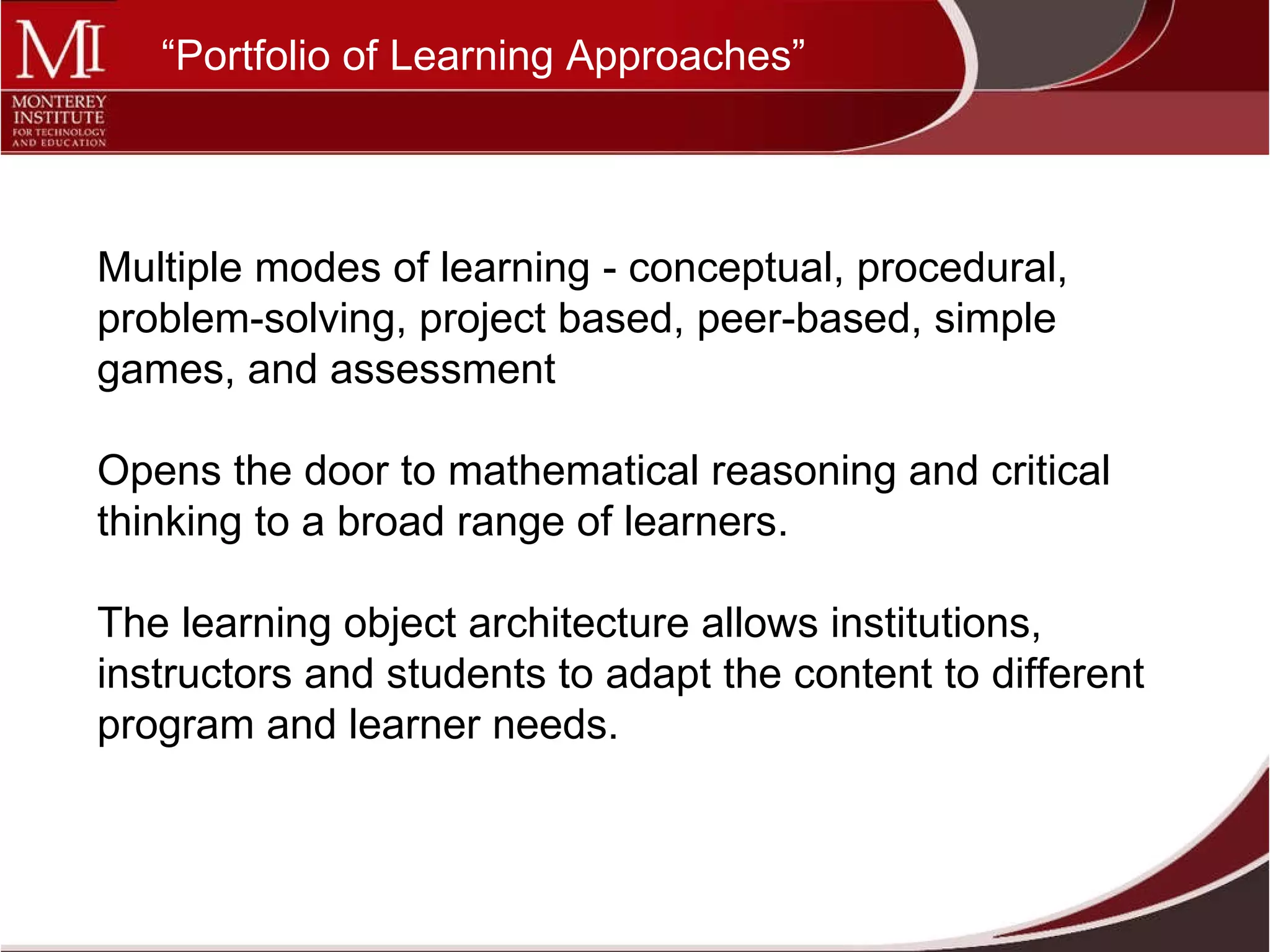 MI
MONTEREY INSTITUTE FOR TECHNOLOGY AND EDUCATION

“Portfolio of Learning Approaches”

Multiple modes of learning - conceptual, procedural, problem-solving, project based, peer-based, simple games, and assessment

Opens the door to mathematical reasoning and critical thinking to a broad range of learners.

The learning object architecture allows institutions, instructors and students to adapt the content to different program and learner needs.